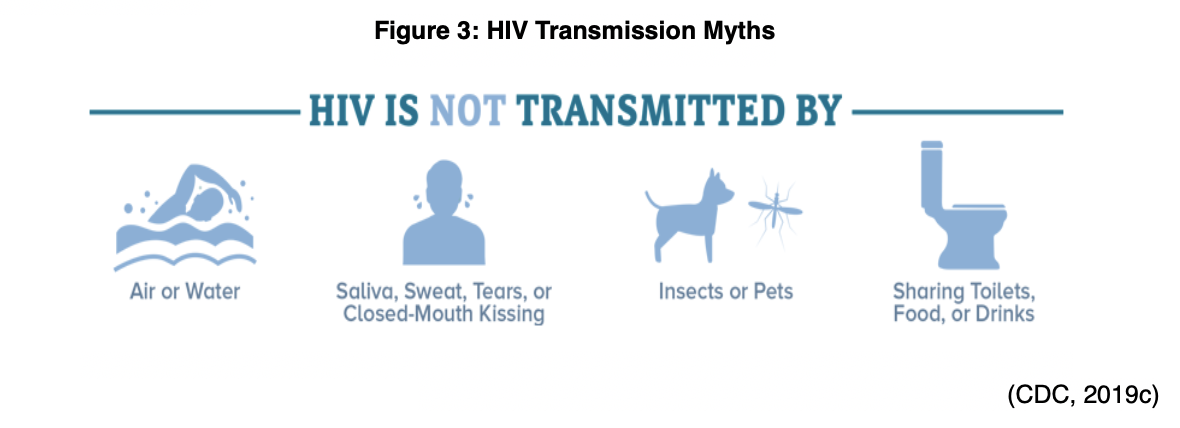 Figure 3: HIV Transmission Myths

HIV IS NOT TRANSMITTED BY

Air or Water

Saliva, Sweat, Tears, or Closed-Mouth Kissing

Insects or Pets

Sharing Toilets, Food, or Drinks

(CDC, 2019c)